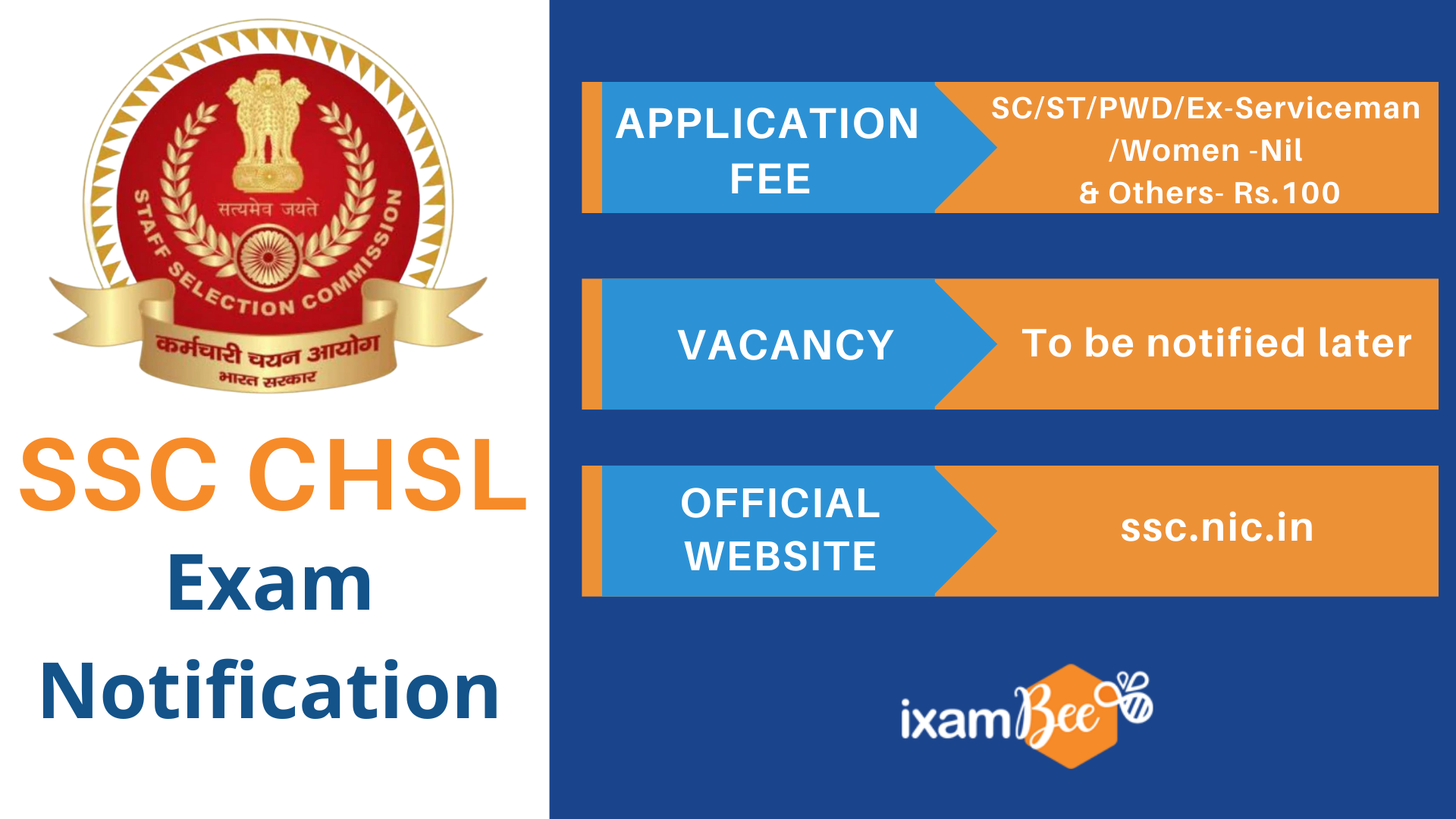 सत्यमेव जयते
STAFF SELECTION COMMISSION
कर्मचारी चयन आयोग
भारत सरकार

SSC CHSL
Exam
Notification

APPLICATION FEE

SC/ST/PWD/Ex-Serviceman /Women -Nil
& Others- Rs.100

VACANCY

To be notified later

OFFICIAL WEBSITE

ssc.nic.in

ixamBee